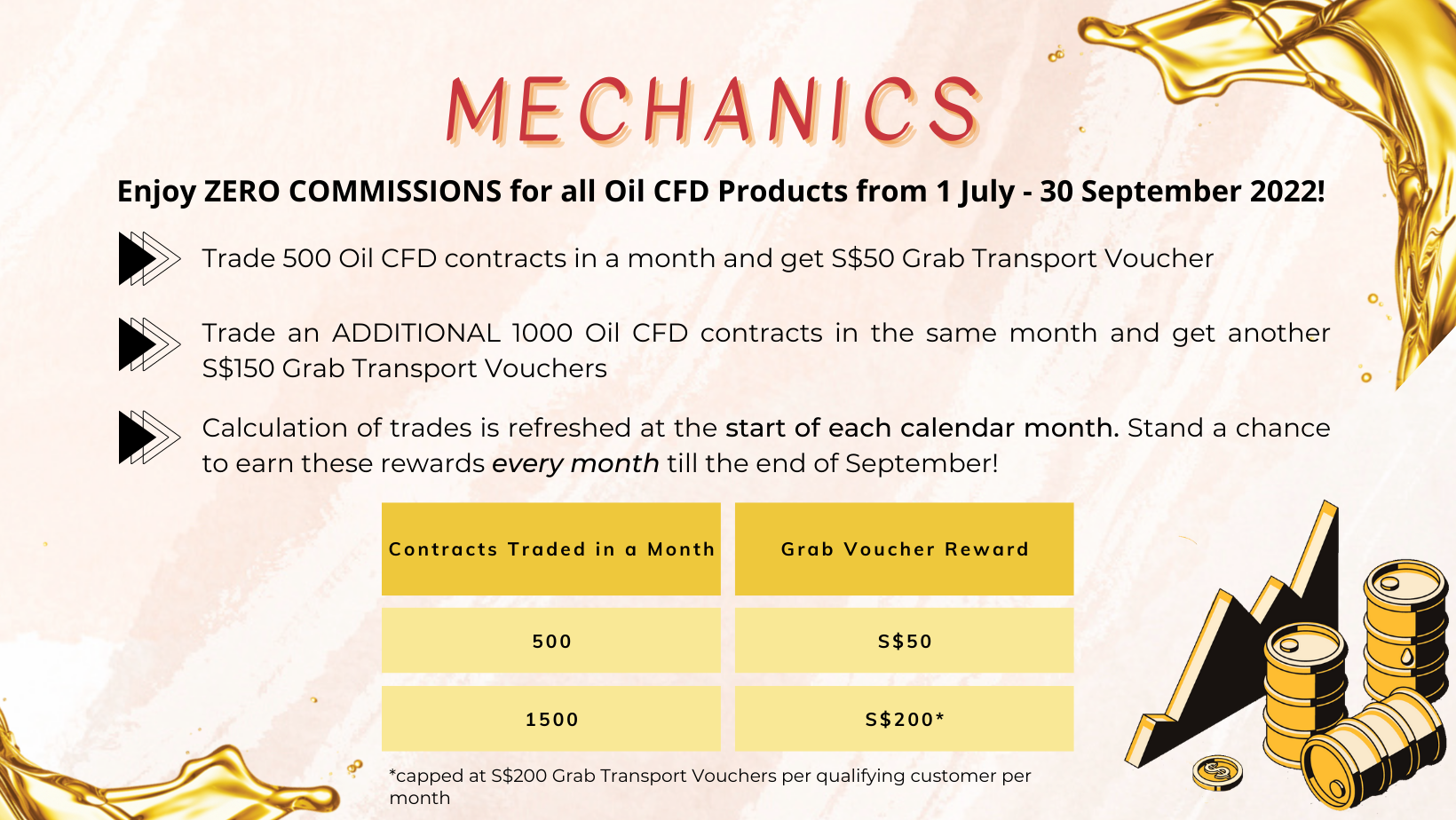 MECHANICS

Enjoy ZERO COMMISSIONS for all Oil CFD Products from 1 July - 30 September 2022!

Trade 500 Oil CFD contracts in a month and get S$50 Grab Transport Voucher

Trade an ADDITIONAL 1000 Oil CFD contracts in the same month and get another S$150 Grab Transport Vouchers

Calculation of trades is refreshed at the start of each calendar month. Stand a chance to earn these rewards every month till the end of September!

| Contracts Traded in a Month | Grab Voucher Reward |
|---|---|
| 500 | S$50 |
| 1500 | S$200* |

*capped at S$200 Grab Transport Vouchers per qualifying customer per month